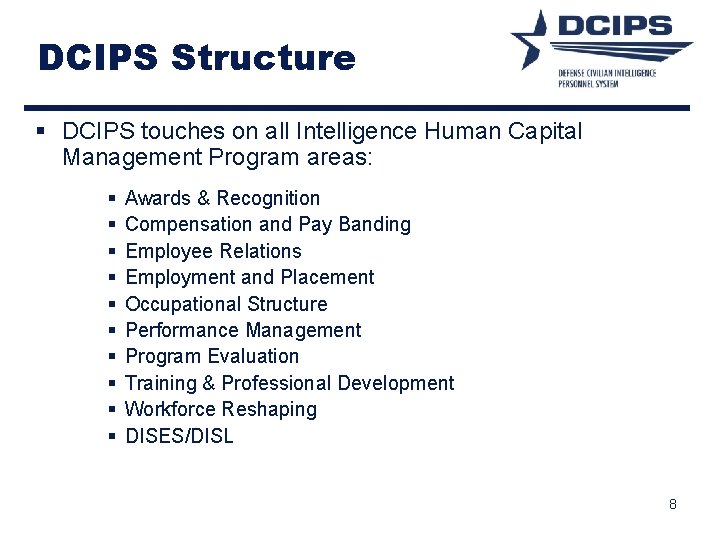 DCIPS Structure

DCIPS

DEFENSE CIVILIAN INTELLIGENCE PERSONNEL SYSTEM

▪ DCIPS touches on all Intelligence Human Capital Management Program areas:

▪ Awards & Recognition
▪ Compensation and Pay Banding
▪ Employee Relations
▪ Employment and Placement
▪ Occupational Structure
▪ Performance Management
▪ Program Evaluation
▪ Training & Professional Development
▪ Workforce Reshaping
▪ DISES/DISL

8